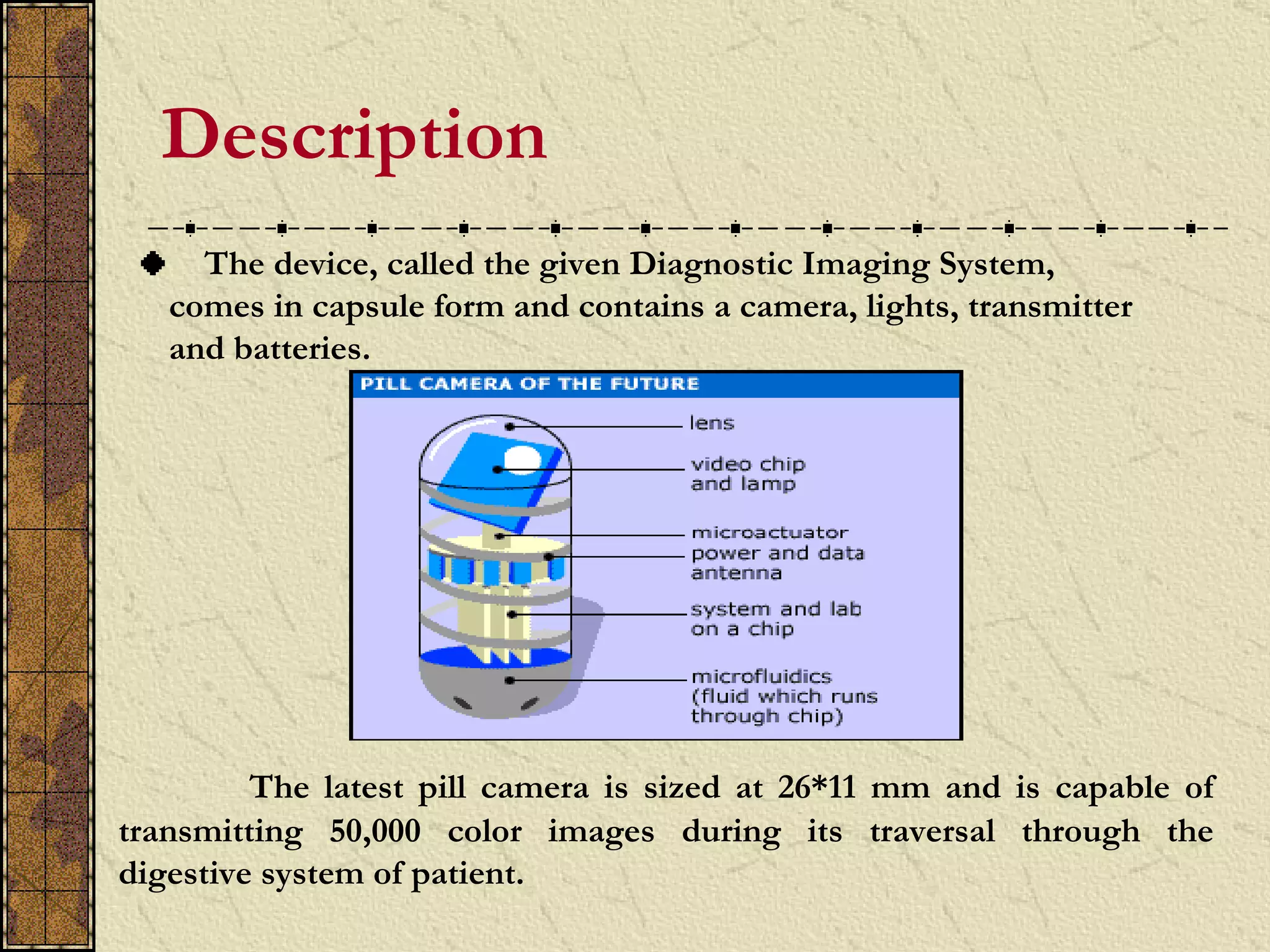 Description

The device, called the given Diagnostic Imaging System, comes in capsule form and contains a camera, lights, transmitter and batteries.

PILL CAMERA OF THE FUTURE

lens

video chip and lamp

microactuator

power and data antenna

system and lab on a chip

microfluidics (fluid which runs through chip)

The latest pill camera is sized at 26*11 mm and is capable of transmitting 50,000 color images during its traversal through the digestive system of patient.